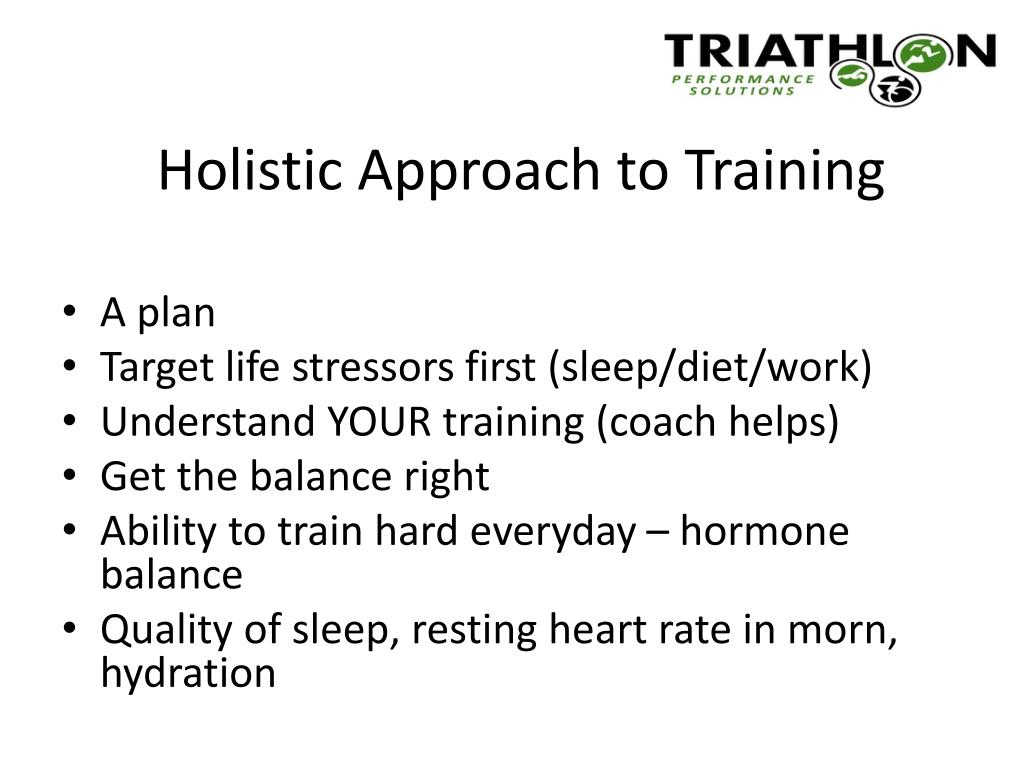 TRIATHLON
PERFORMANCE SOLUTIONS

Holistic Approach to Training

• A plan
• Target life stressors first (sleep/diet/work)
• Understand YOUR training (coach helps)
• Get the balance right
• Ability to train hard everyday – hormone balance
• Quality of sleep, resting heart rate in morn, hydration